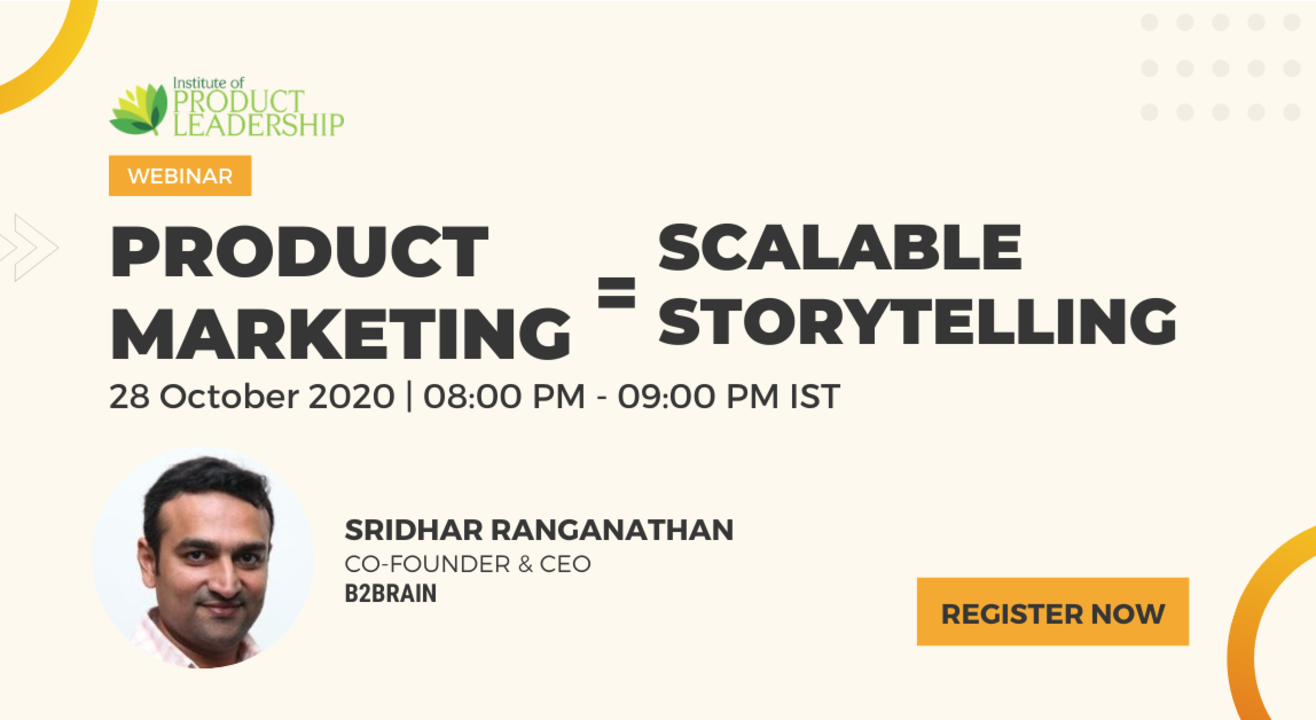 Institute of
PRODUCT
LEADERSHIP

WEBINAR

PRODUCT MARKETING = SCALABLE STORYTELLING

28 October 2020 | 08:00 PM - 09:00 PM IST

SRIDHAR RANGANATHAN
CO-FOUNDER & CEO
B2BRAIN

REGISTER NOW